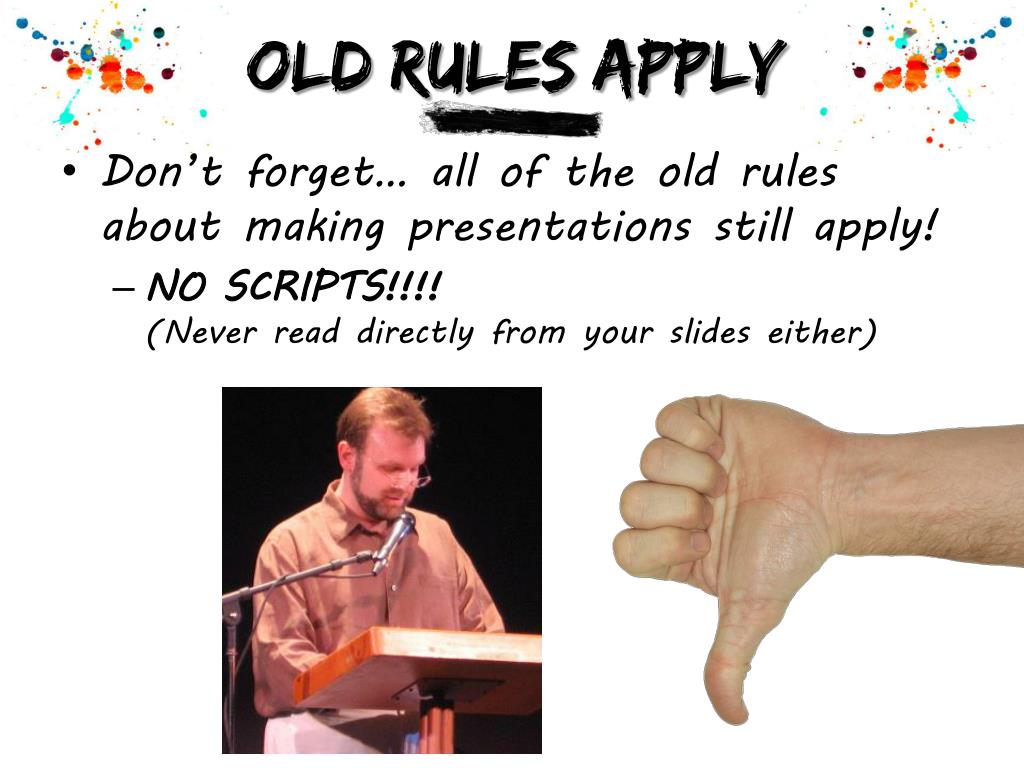 OLD RULES APPLY

• Don't forget… all of the old rules about making presentations still apply!
– NO SCRIPTS!!!!
(Never read directly from your slides either)